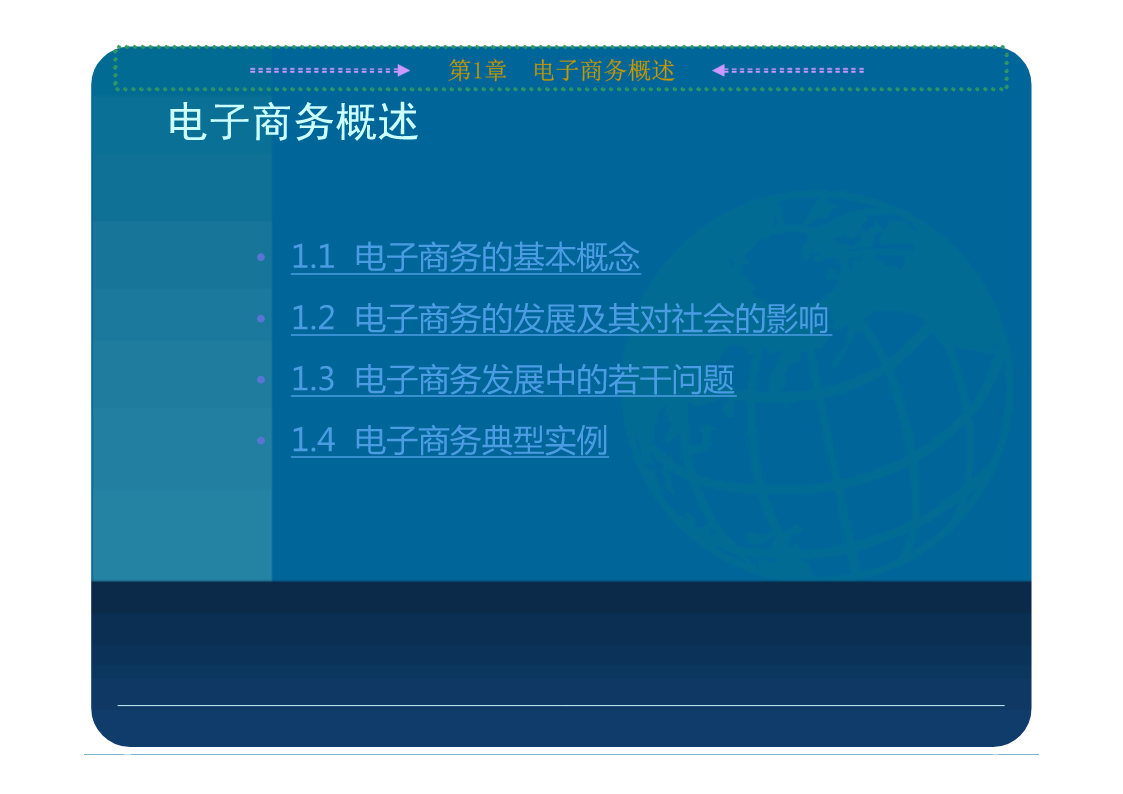 第1章　电子商务概述

电子商务概述

• 1.1 电子商务的基本概念
• 1.2 电子商务的发展及其对社会的影响
• 1.3 电子商务发展中的若干问题
• 1.4 电子商务典型实例